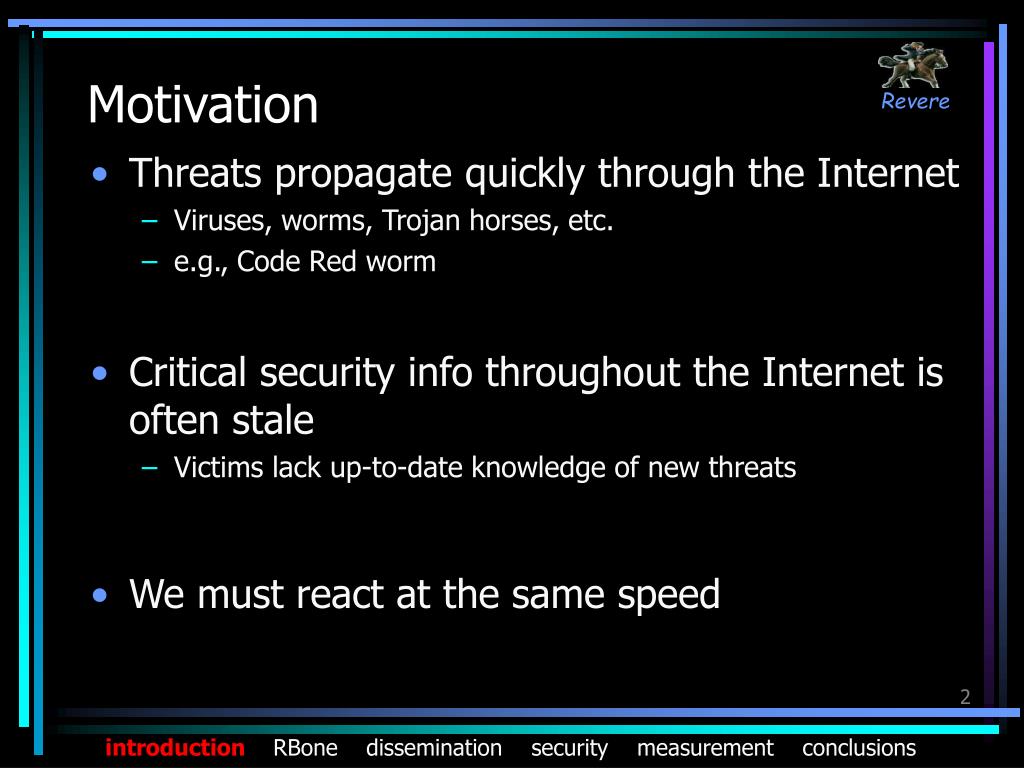 Motivation

Revere

• Threats propagate quickly through the Internet
– Viruses, worms, Trojan horses, etc.
– e.g., Code Red worm

• Critical security info throughout the Internet is often stale
– Victims lack up-to-date knowledge of new threats

• We must react at the same speed

2

introduction RBone dissemination security measurement conclusions